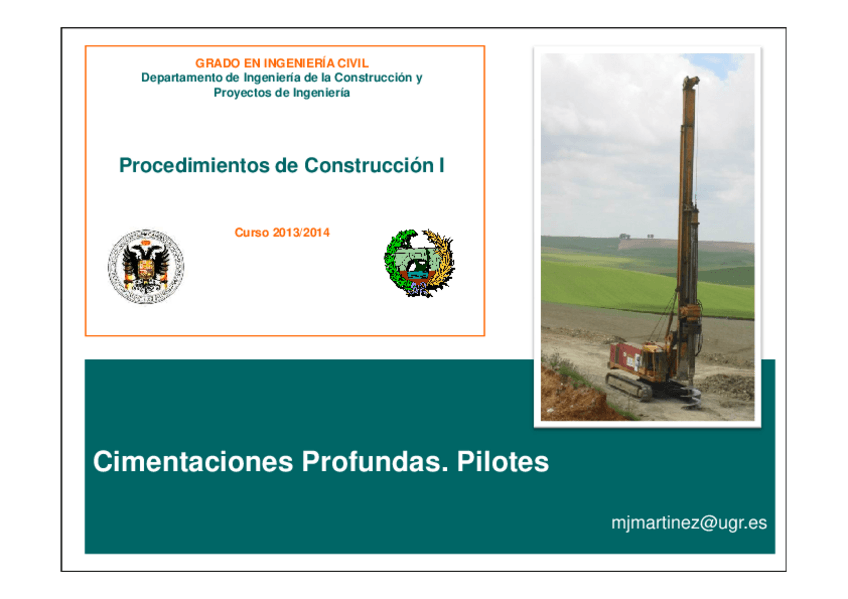 GRADO EN INGENIERÍA CIVIL
Departamento de Ingeniería de la Construcción y Proyectos de Ingeniería

Procedimientos de Construcción I

Curso 2013/2014

Cimentaciones Profundas. Pilotes

mjmartinez@ugr.es